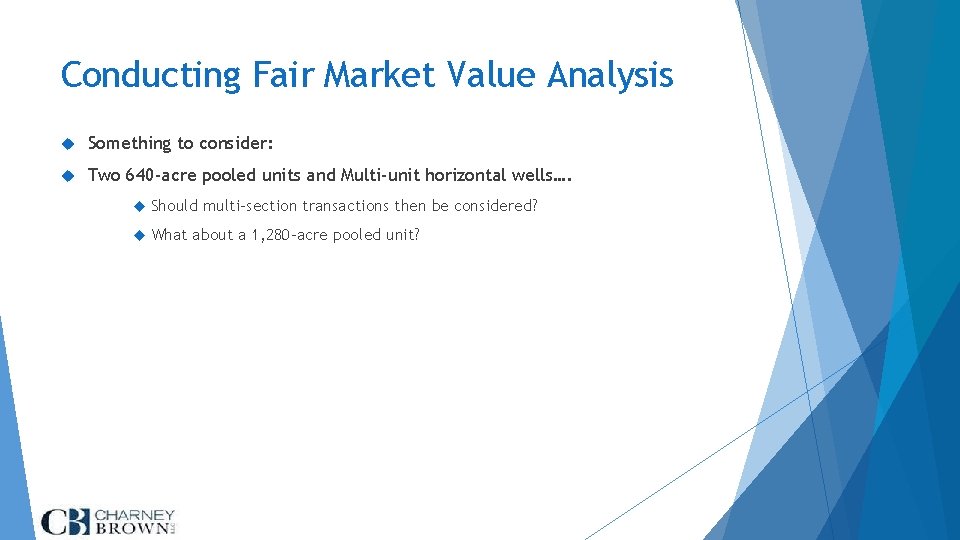 Conducting Fair Market Value Analysis

Something to consider:

Two 640-acre pooled units and Multi-unit horizontal wells….

Should multi-section transactions then be considered?

What about a 1,280-acre pooled unit?

CB CHARNEY BROWN LLC